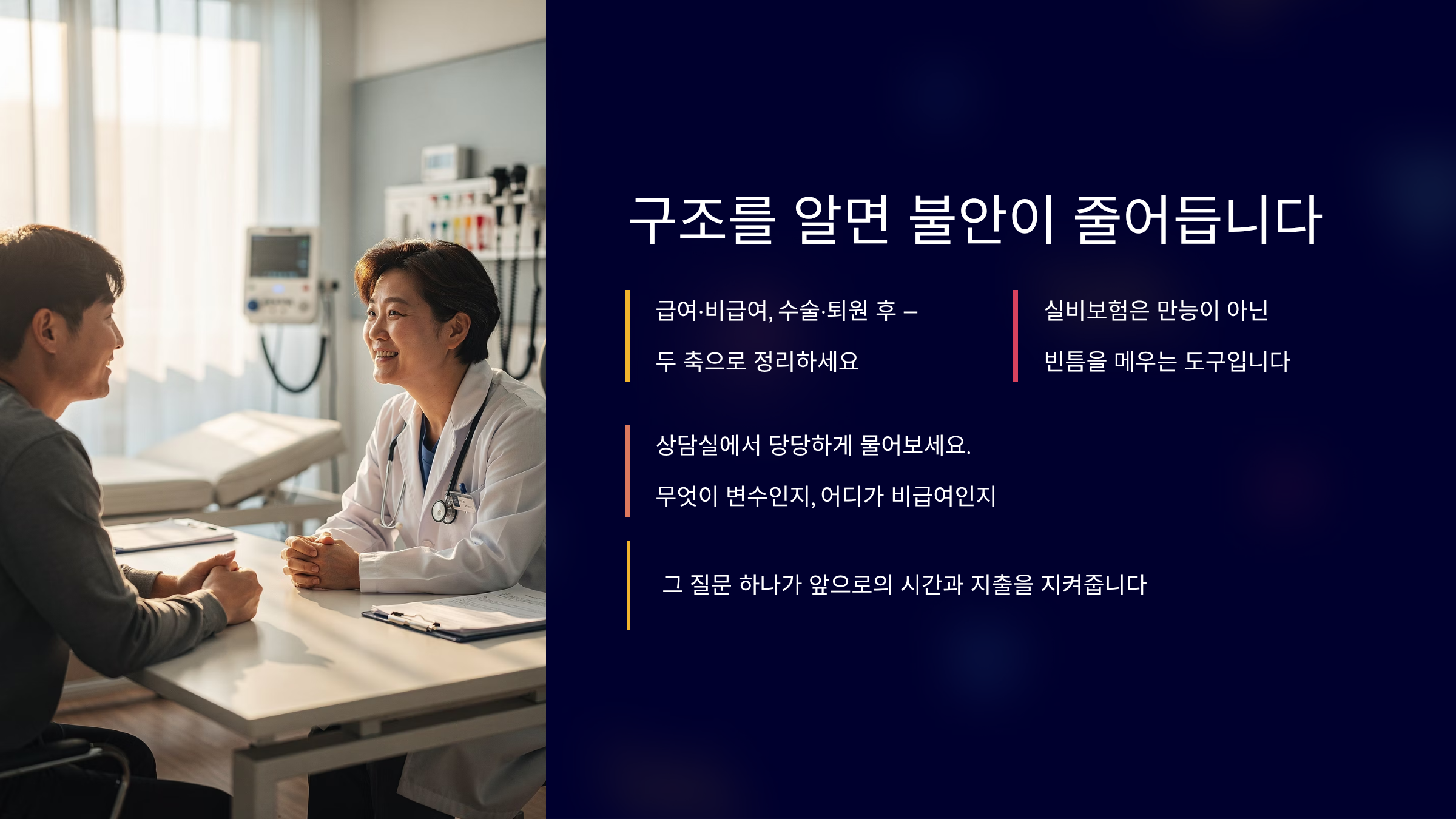 구조를 알면 불안이 줄어듭니다

급여·비급여, 수술·퇴원 후 –

두 축으로 정리하세요

실비보험은 만능이 아닌

빈틈을 메우는 도구입니다

상담실에서 당당하게 물어보세요.

무엇이 변수인지, 어디가 비급여인지

그 질문 하나가 앞으로의 시간과 지출을 지켜줍니다